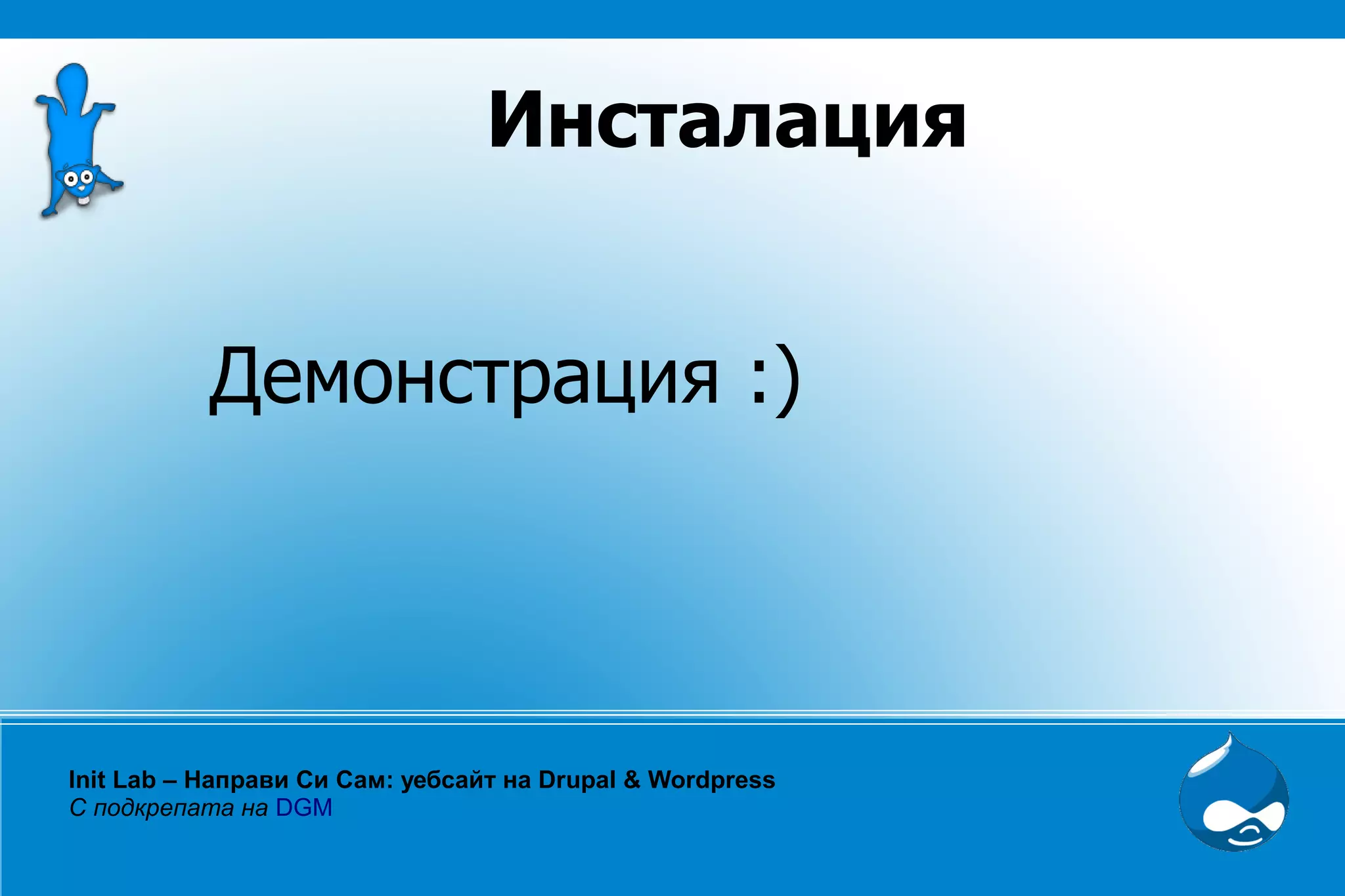 Инсталация

Демонстрация :)

Init Lab – Направи Си Сам: уебсайт на Drupal & Wordpress
С подкрепата на DGM